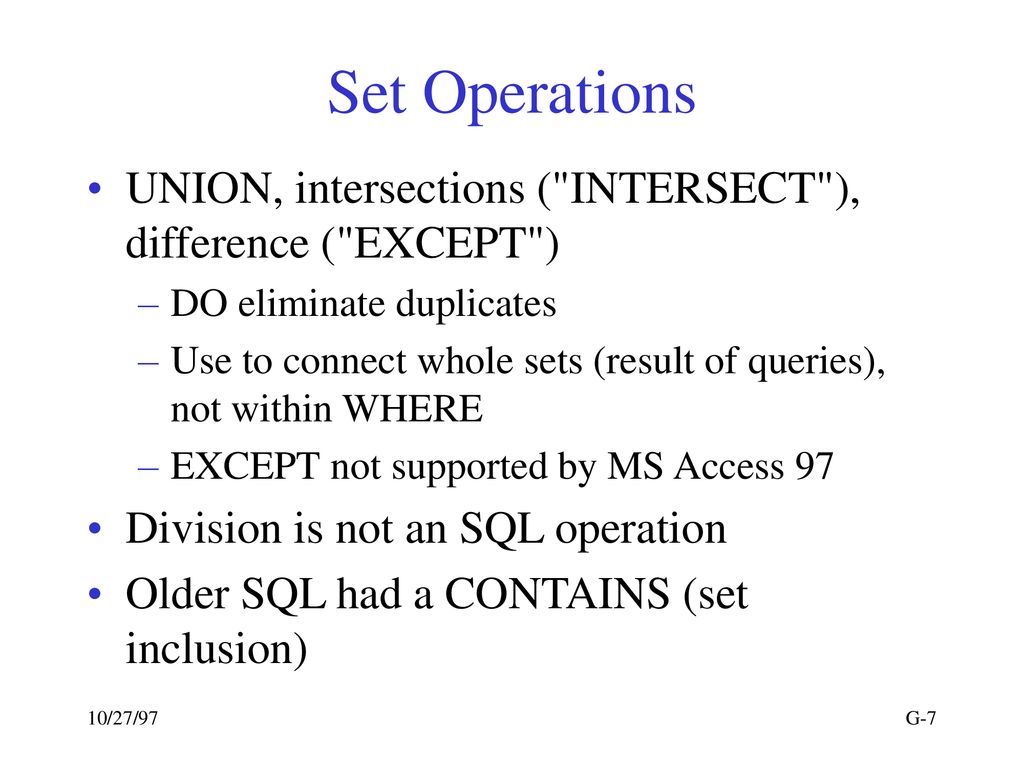 Set Operations

• UNION, intersections ("INTERSECT"), difference ("EXCEPT")
– DO eliminate duplicates
– Use to connect whole sets (result of queries), not within WHERE
– EXCEPT not supported by MS Access 97
• Division is not an SQL operation
• Older SQL had a CONTAINS (set inclusion)

10/27/97

G-7